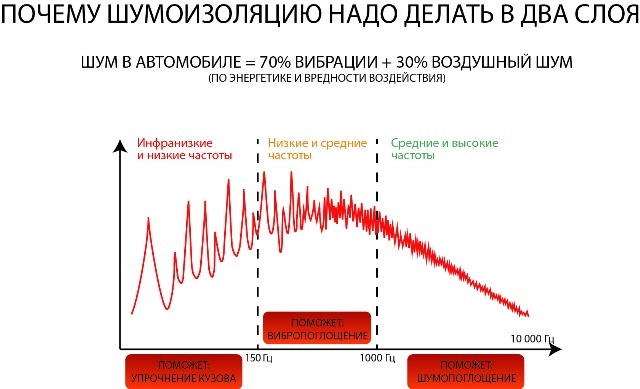 ПОЧЕМУ ШУМОИЗОЛЯЦИЮ НАДО ДЕЛАТЬ В ДВА СЛОЯ

ШУМ В АВТОМОБИЛЕ = 70% ВИБРАЦИИ + 30% ВОЗДУШНЫЙ ШУМ
(ПО ЭНЕРГЕТИКЕ И ВРЕДНОСТИ ВОЗДЕЙСТВИЯ)

Инфранизкие и низкие частоты

Низкие и средние частоты

Средние и высокие частоты

ПОМОЖЕТ: ВИБРОПОГЛОЩЕНИЕ

10 000 Гц

150 Гц

1000 Гц

ПОМОЖЕТ: УПРОЧНЕНИЕ КУЗОВА

ПОМОЖЕТ: ШУМОПОГЛОЩЕНИЕ